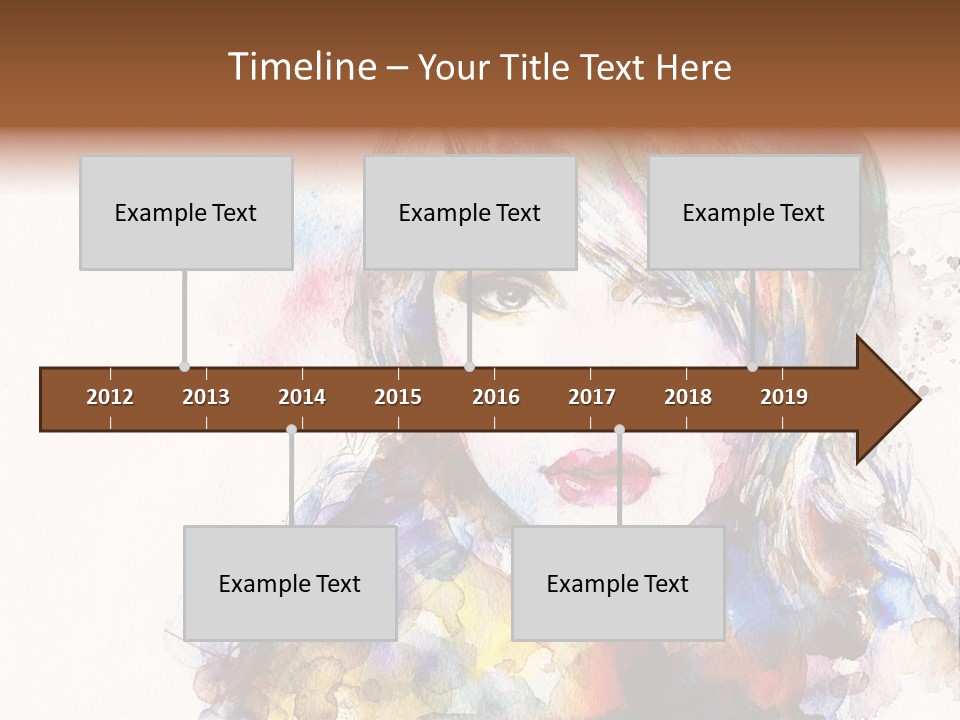 Timeline – Your Title Text Here

Example Text

Example Text

Example Text

2012 2013 2014 2015 2016 2017 2018 2019

Example Text

Example Text